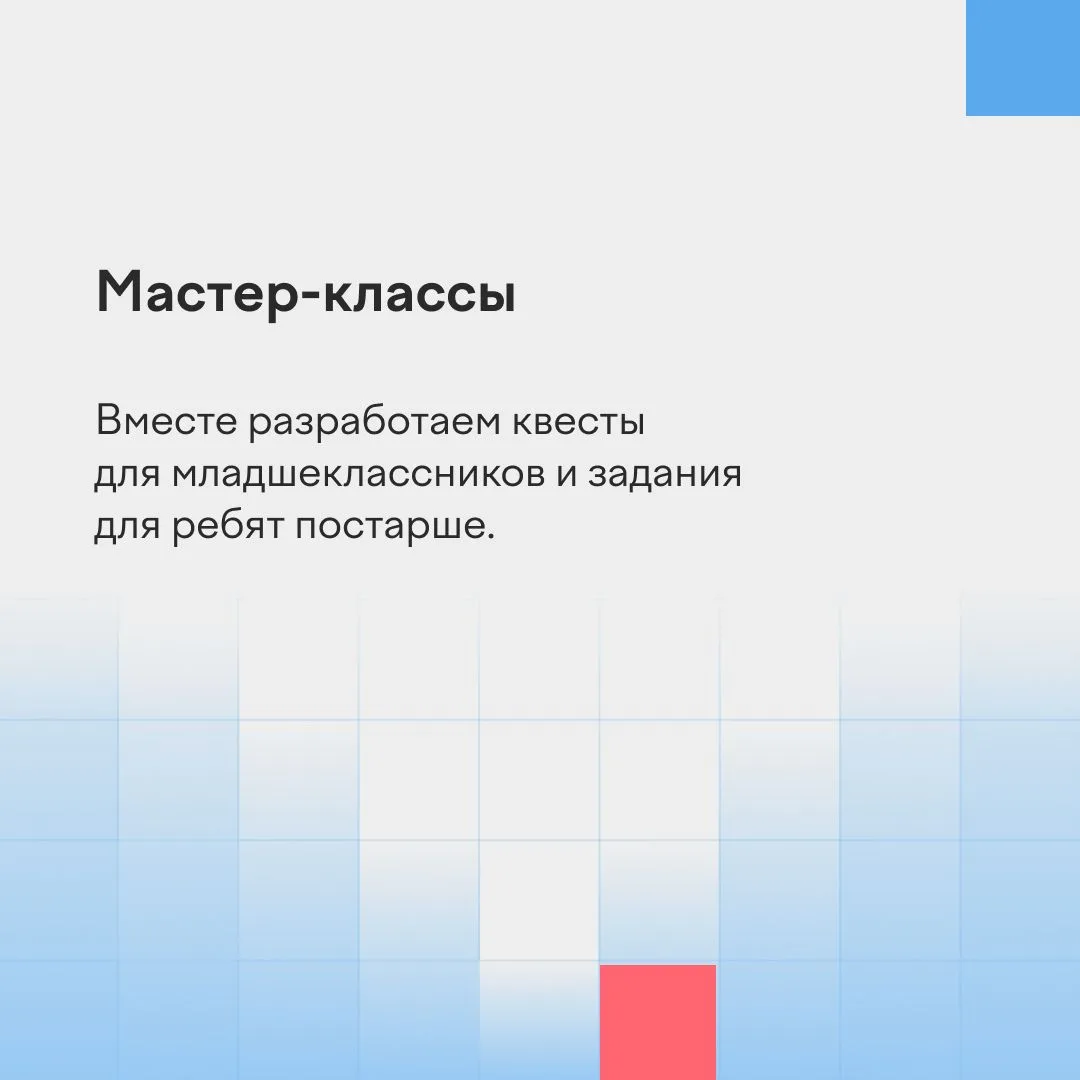 Мастер-классы

Вместе разработаем квесты для младшеклассников и задания для ребят постарше.